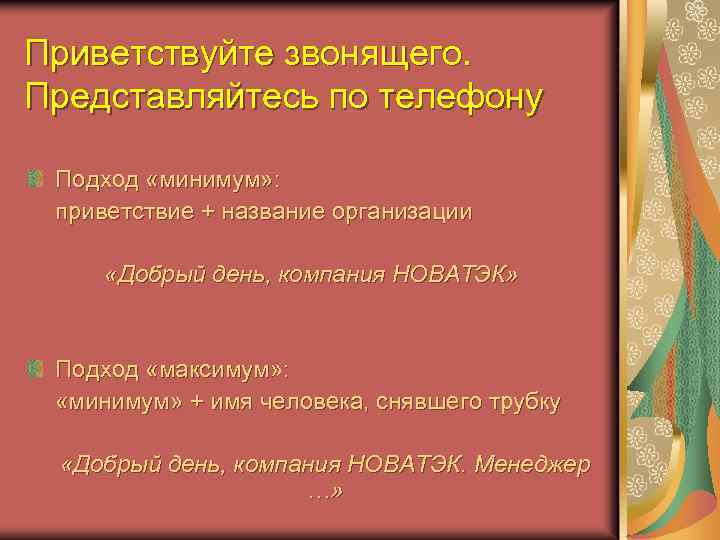 Приветствуйте звонящего. Представляйтесь по телефону

Подход «минимум»:
приветствие + название организации

«Добрый день, компания НОВАТЭК»

Подход «максимум»:
«минимум» + имя человека, снявшего трубку

«Добрый день, компания НОВАТЭК. Менеджер …»